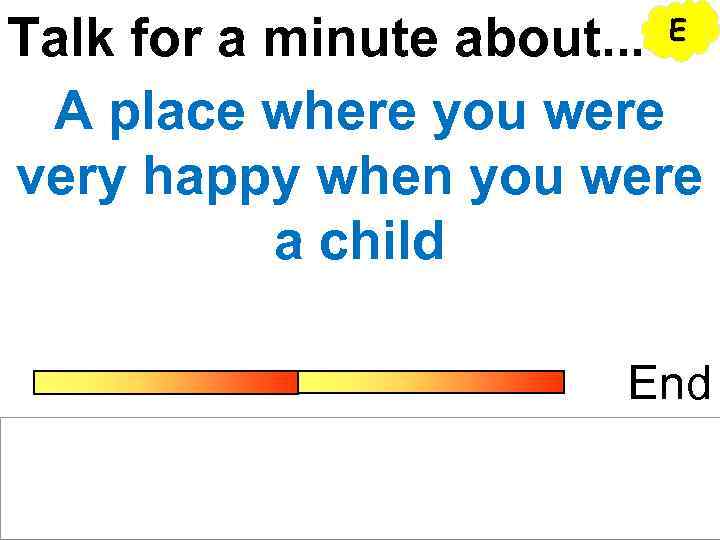 Talk for a minute about...

E

A place where you were very happy when you were a child

End